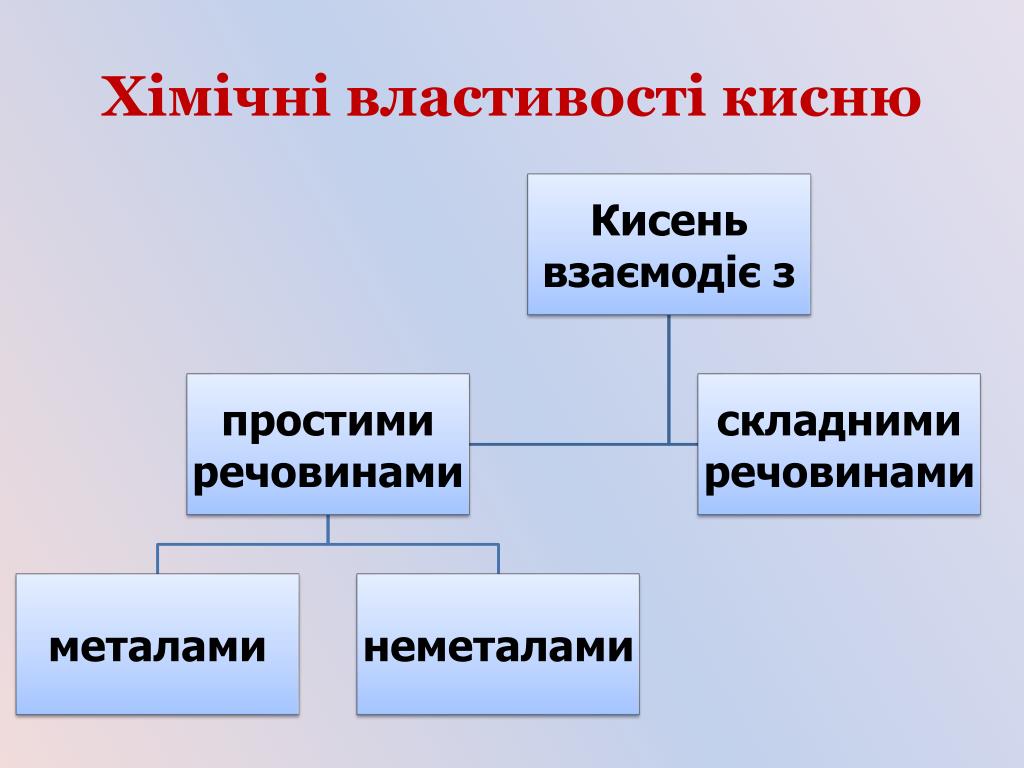 Хімічні властивості кисню

Кисень взаємодіє з

простими речовинами

складними речовинами

металами

неметалами